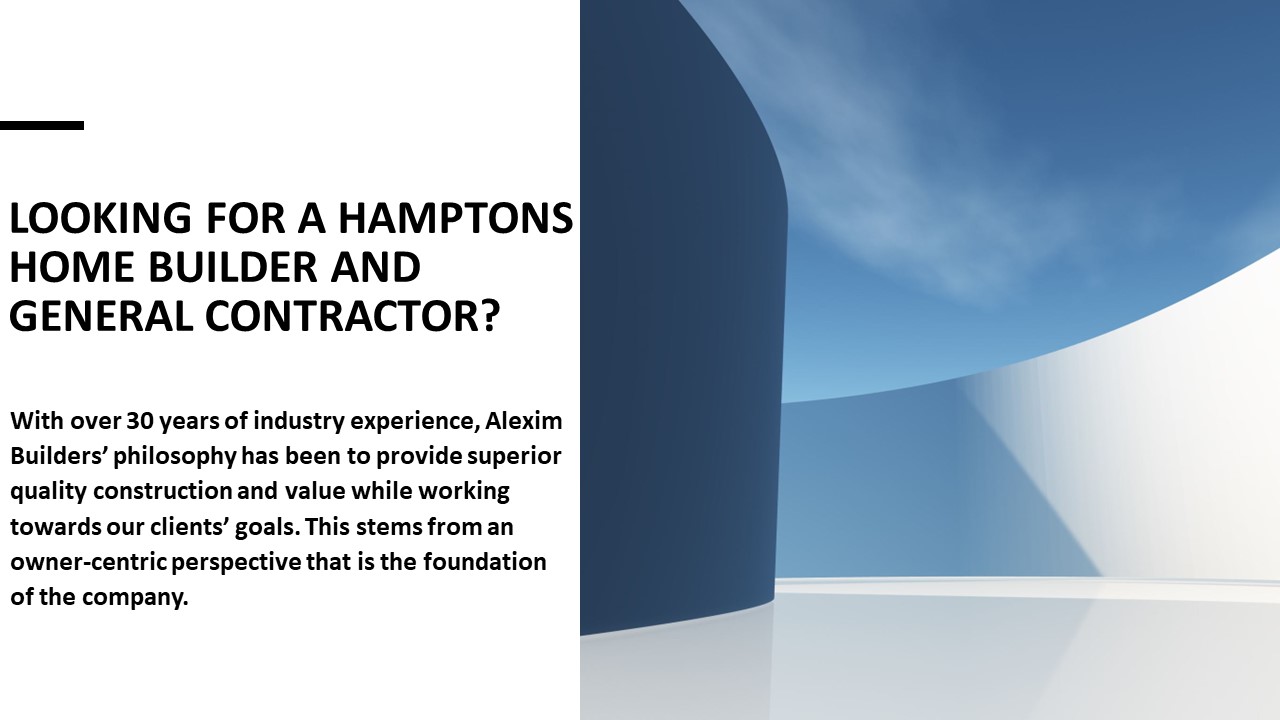 LOOKING FOR A HAMPTONS HOME BUILDER AND GENERAL CONTRACTOR?

With over 30 years of industry experience, Alexim Builders’ philosophy has been to provide superior quality construction and value while working towards our clients’ goals. This stems from an owner-centric perspective that is the foundation of the company.